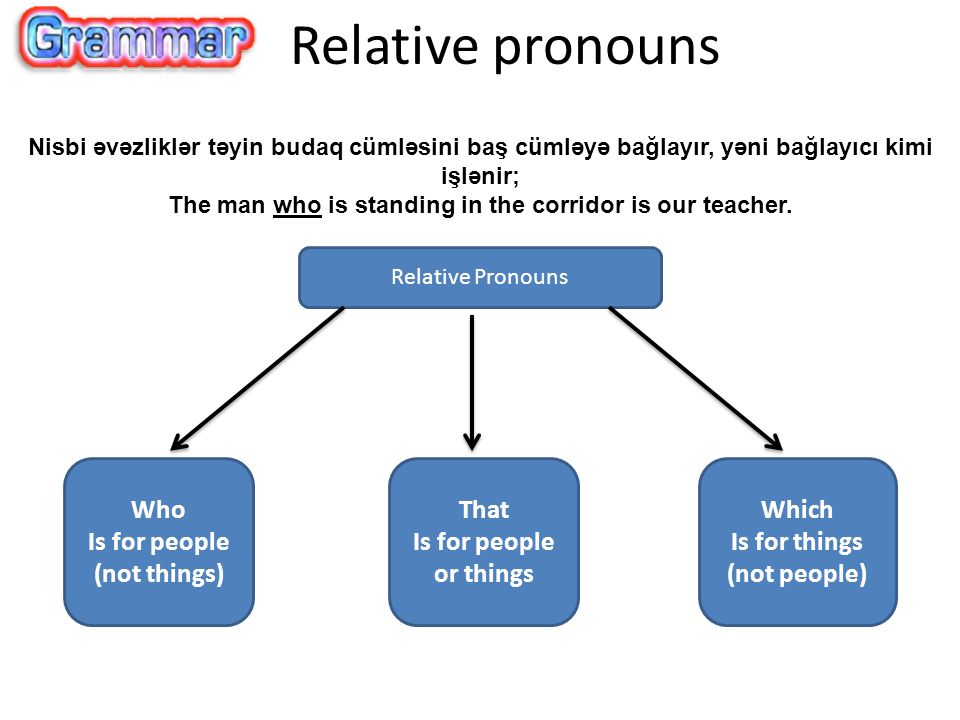 Grammar Relative pronouns

Nisbi əvəzliklər təyin budaq cümləsini baş cümləyə bağlayır, yəni bağlayıcı kimi işlənir;
The man who is standing in the corridor is our teacher.

Relative Pronouns

Who
Is for people
(not things)

That
Is for people
or things

Which
Is for things
(not people)